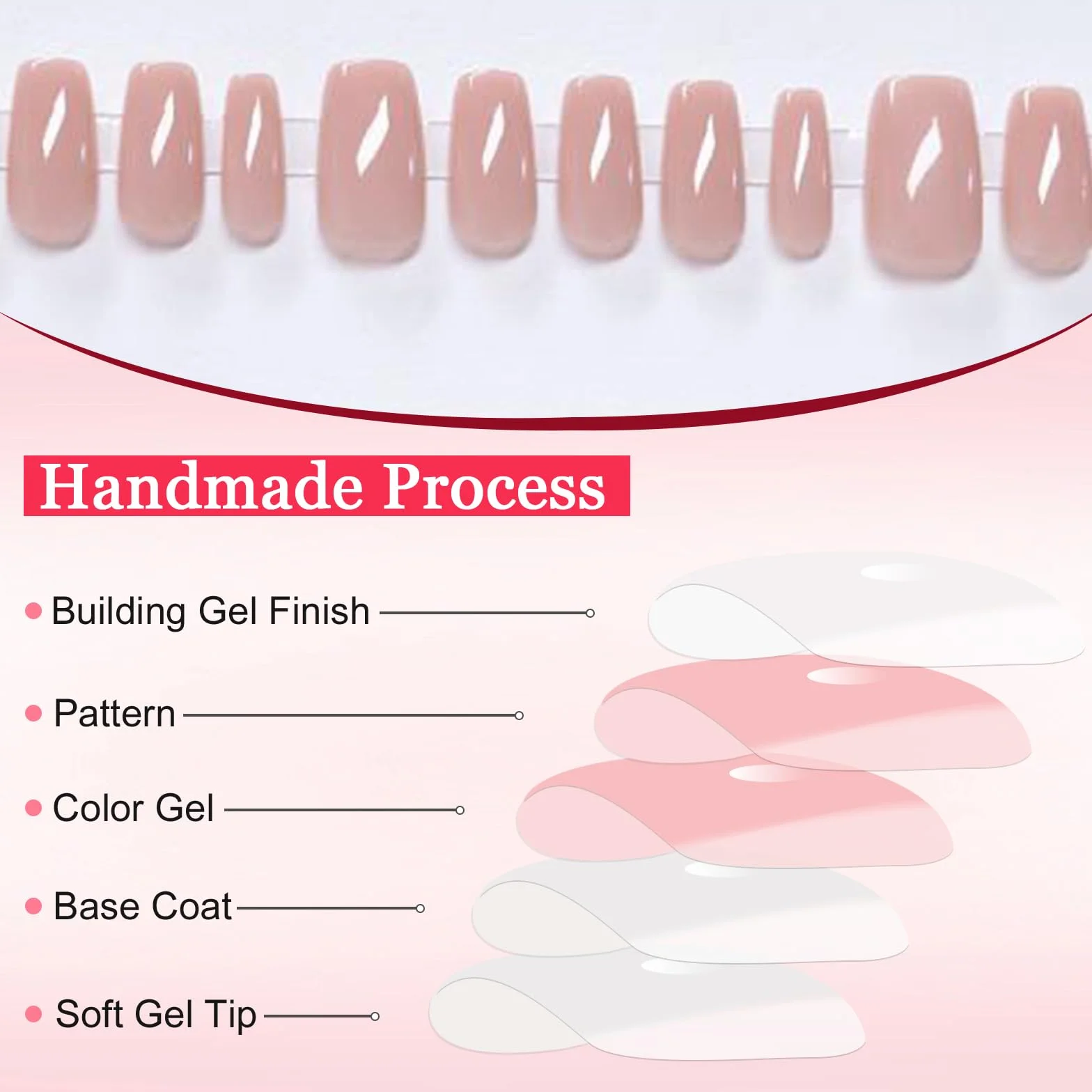 Handmade Process

• Building Gel Finish

• Pattern

• Color Gel

• Base Coat

• Soft Gel Tip